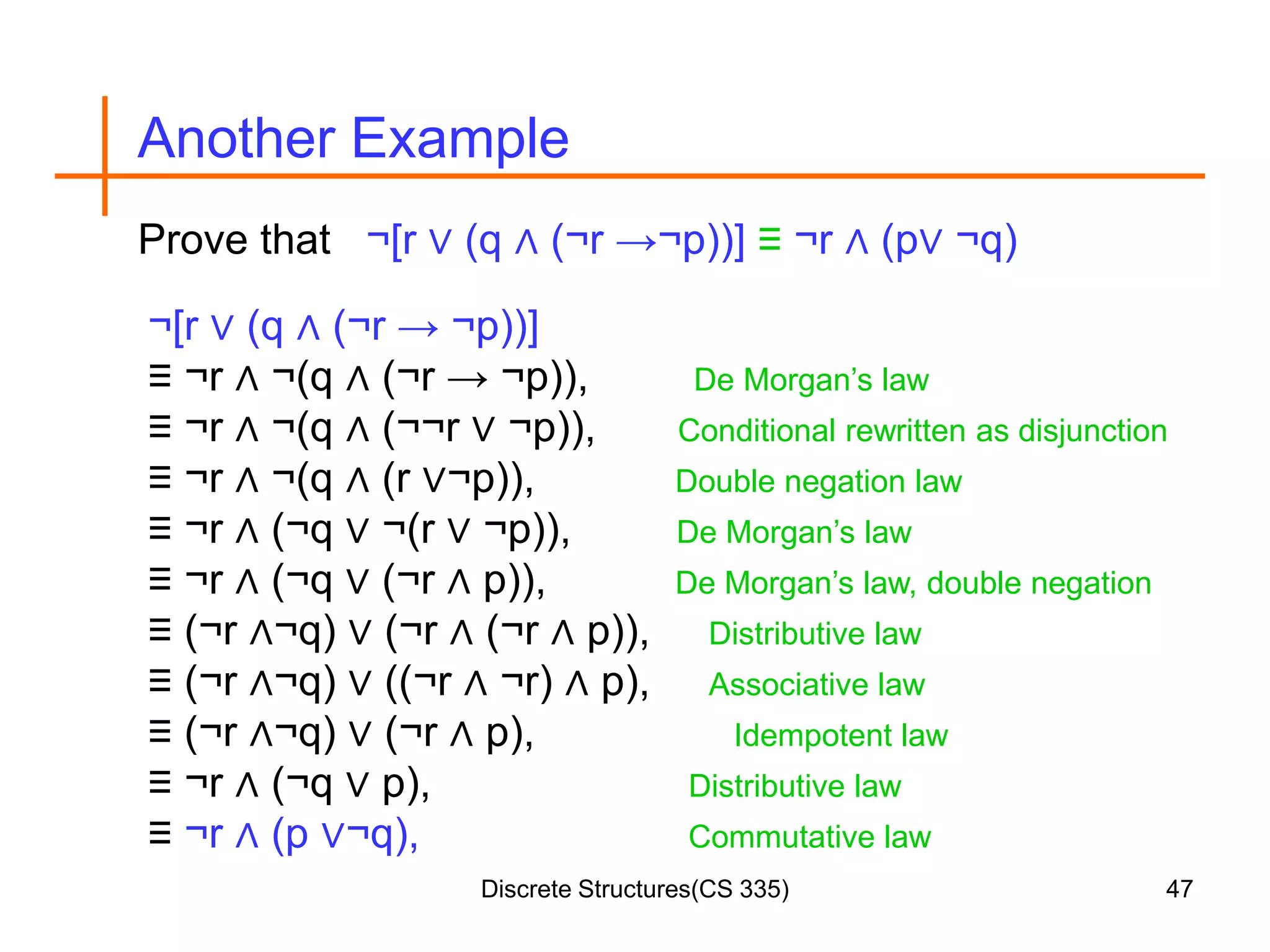 Another Example

Prove that $\neg[r \vee (q \wedge (\neg r \rightarrow \neg p))] \equiv \neg r \wedge (p \vee \neg q)$

$\neg[r \vee (q \wedge (\neg r \rightarrow \neg p))]$
$\equiv \neg r \wedge \neg(q \wedge (\neg r \rightarrow \neg p))$, De Morgan's law
$\equiv \neg r \wedge \neg(q \wedge (\neg\neg r \vee \neg p))$, Conditional rewritten as disjunction
$\equiv \neg r \wedge \neg(q \wedge (r \vee \neg p))$, Double negation law
$\equiv \neg r \wedge (\neg q \vee \neg(r \vee \neg p))$, De Morgan's law
$\equiv \neg r \wedge (\neg q \vee (\neg r \wedge p))$, De Morgan's law, double negation
$\equiv (\neg r \wedge \neg q) \vee (\neg r \wedge (\neg r \wedge p))$, Distributive law
$\equiv (\neg r \wedge \neg q) \vee ((\neg r \wedge \neg r) \wedge p)$, Associative law
$\equiv (\neg r \wedge \neg q) \vee (\neg r \wedge p)$, Idempotent law
$\equiv \neg r \wedge (\neg q \vee p)$, Distributive law
$\equiv \neg r \wedge (p \vee \neg q)$, Commutative law

Discrete Structures(CS 335)

47